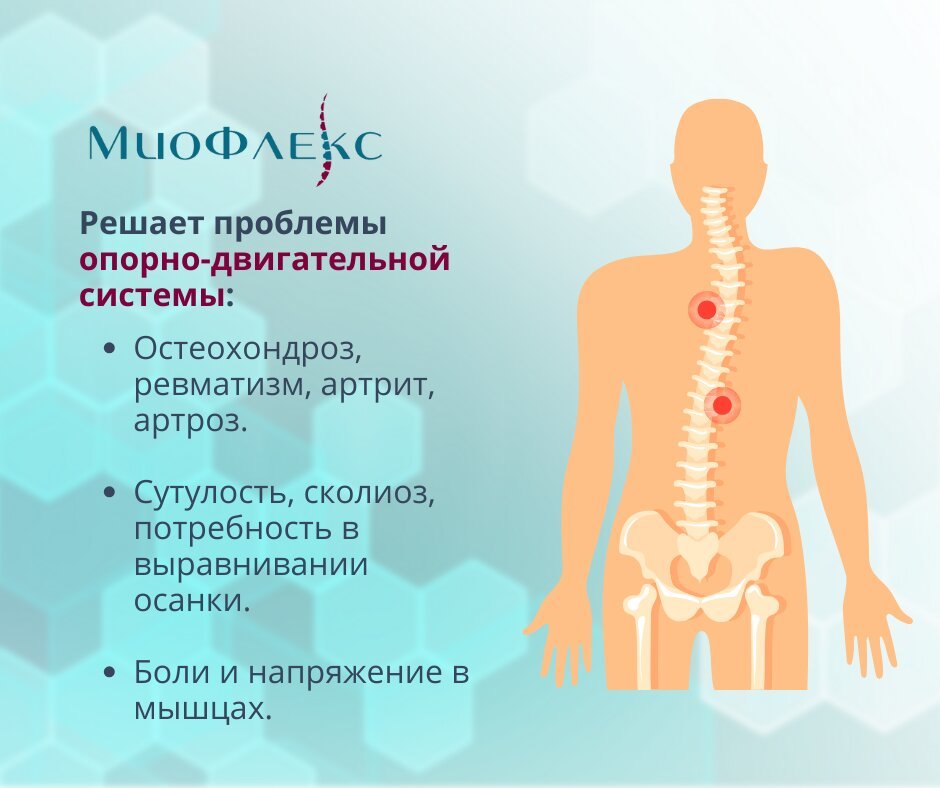 МиоФлекс

Решает проблемы опорно-двигательной системы:

• Остеохондроз, ревматизм, артрит, артроз.

• Сутулость, сколиоз, потребность в выравнивании осанки.

• Боли и напряжение в мышцах.